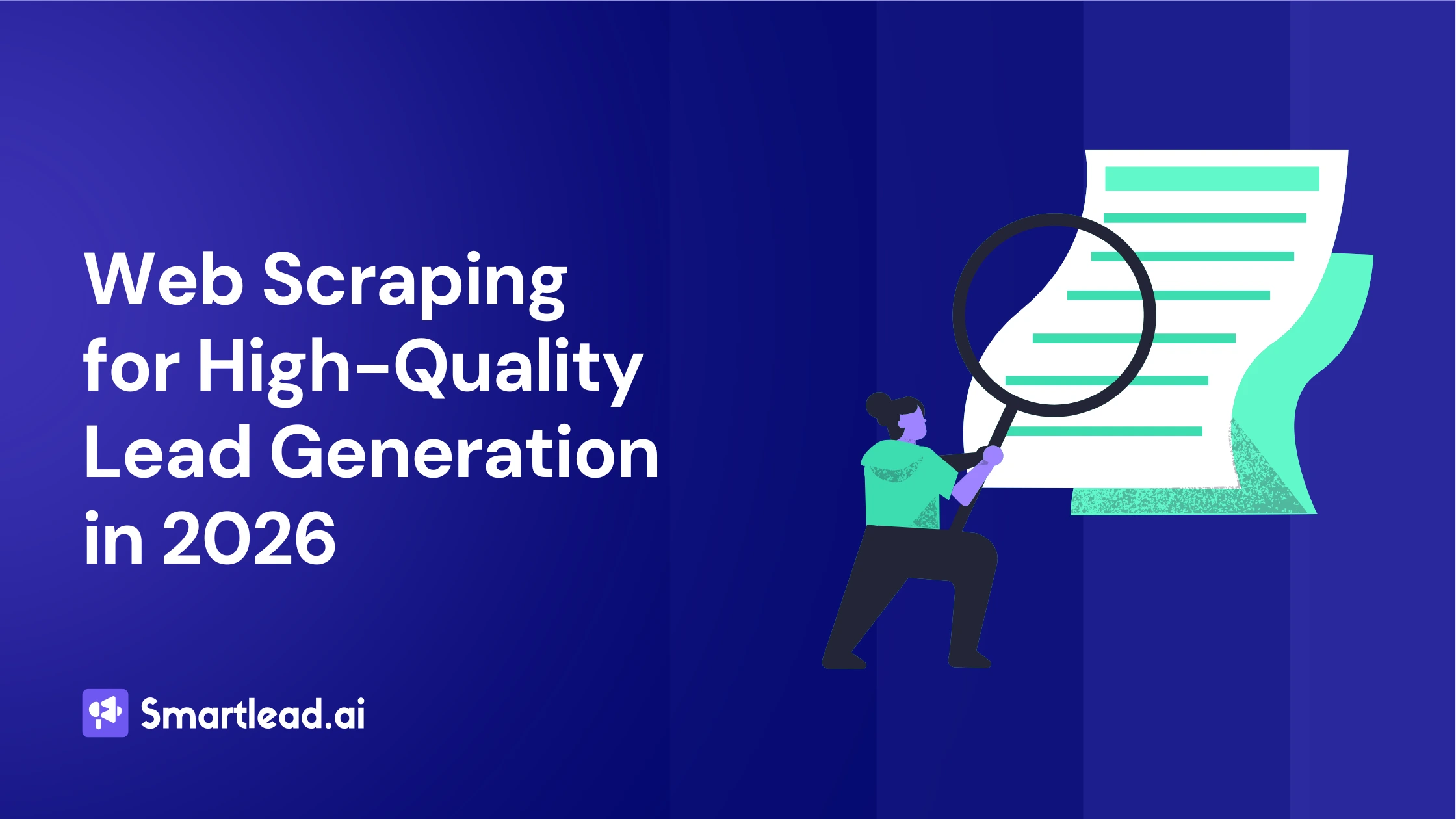 Web Scraping for High-Quality Lead Generation in 2026

Smartlead.ai